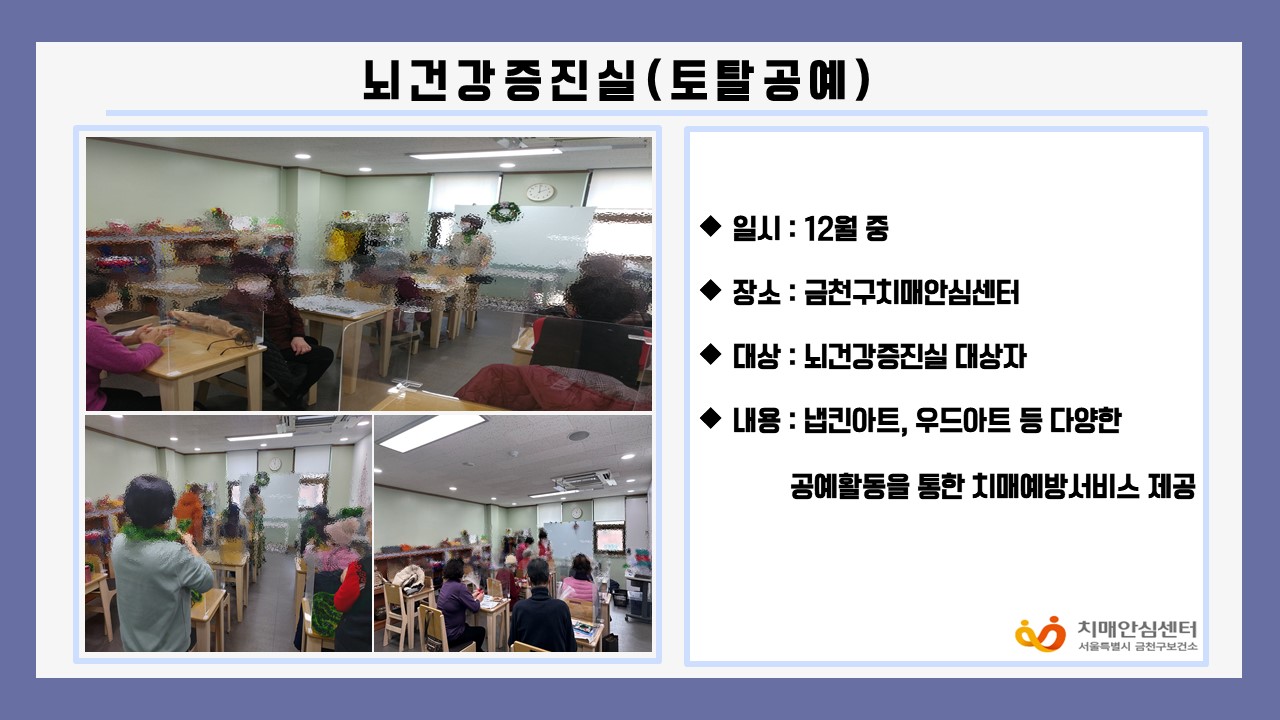 뇌건강증진실(토탈공예)

◆ 일시 : 12월 중

◆ 장소 : 금천구치매안심센터

◆ 대상 : 뇌건강증진실 대상자

◆ 내용 : 냅킨아트, 우드아트 등 다양한 공예활동을 통한 치매예방서비스 제공

치매안심센터
서울특별시 금천구보건소